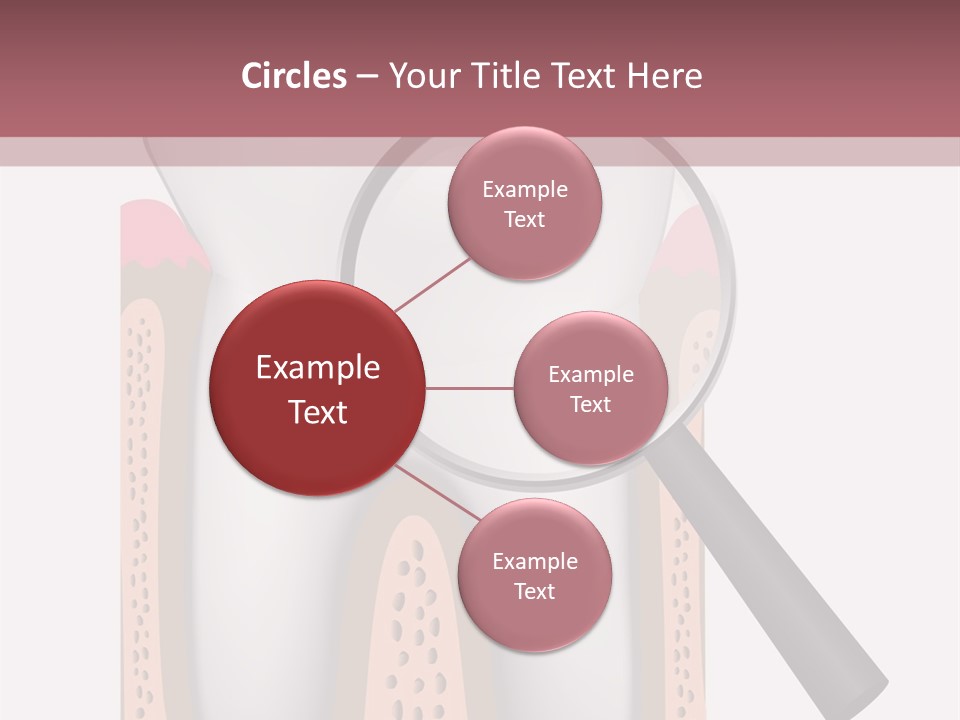 Circles – Your Title Text Here

Example Text

Example Text

Example Text

Example Text